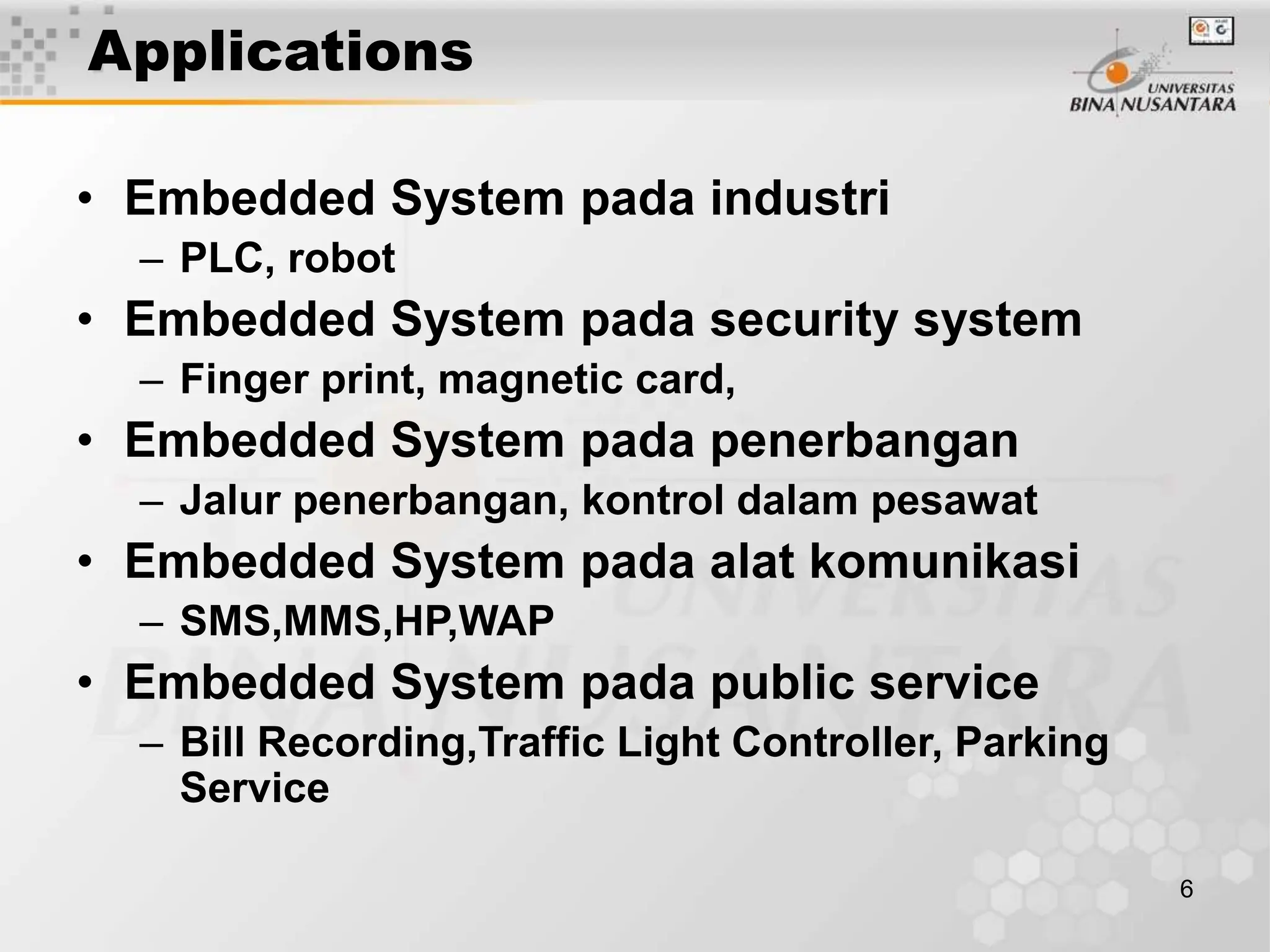 Applications

UNIVERSITAS
BINA NUSANTARA

• Embedded System pada industri
– PLC, robot
• Embedded System pada security system
– Finger print, magnetic card,
• Embedded System pada penerbangan
– Jalur penerbangan, kontrol dalam pesawat
• Embedded System pada alat komunikasi
– SMS,MMS,HP,WAP
• Embedded System pada public service
– Bill Recording,Traffic Light Controller, Parking Service

6